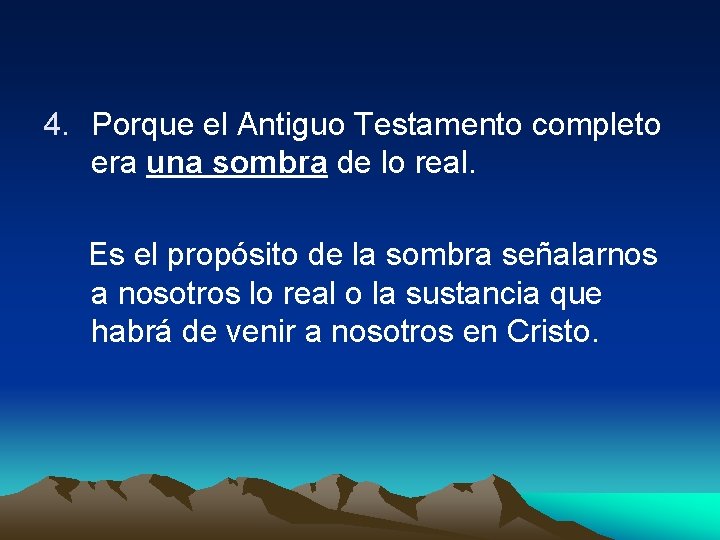 4. Porque el Antiguo Testamento completo era una sombra de lo real.

Es el propósito de la sombra señalarnos a nosotros lo real o la sustancia que habrá de venir a nosotros en Cristo.